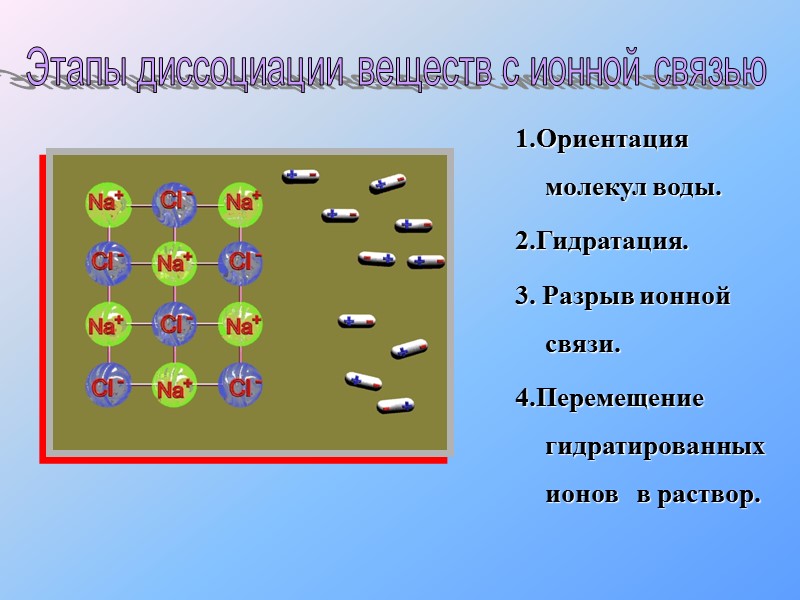 Этапы диссоциации веществ с ионной связью

$Na^+$ $Cl^-$ $Na^+$
$Cl^-$ $Na^+$ $Cl^-$
$Na^+$ $Cl^-$ $Na^+$
$Cl^-$ $Na^+$ $Cl^-$

+ −
+ −
+ −
+ −
+ −
+ −
+ −
+ −
+ −
+ −

1.Ориентация молекул воды.

2.Гидратация.

3. Разрыв ионной связи.

4.Перемещение гидратированных ионов в раствор.